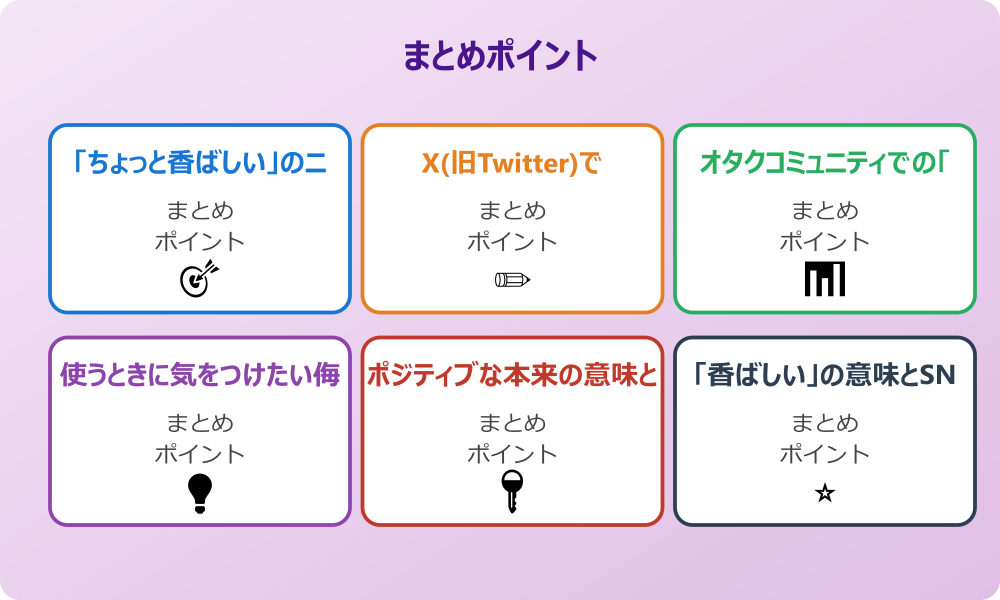 まとめポイント

「ちょっと香ばしい」のニ

まとめ
ポイント

X(旧Twitter)で

まとめ
ポイント

オタクコミュニティでの「

まとめ
ポイント

使うときに気をつけたい侮

まとめ
ポイント

ポジティブな本来の意味と

まとめ
ポイント

「香ばしい」の意味とSN

まとめ
ポイント

☆